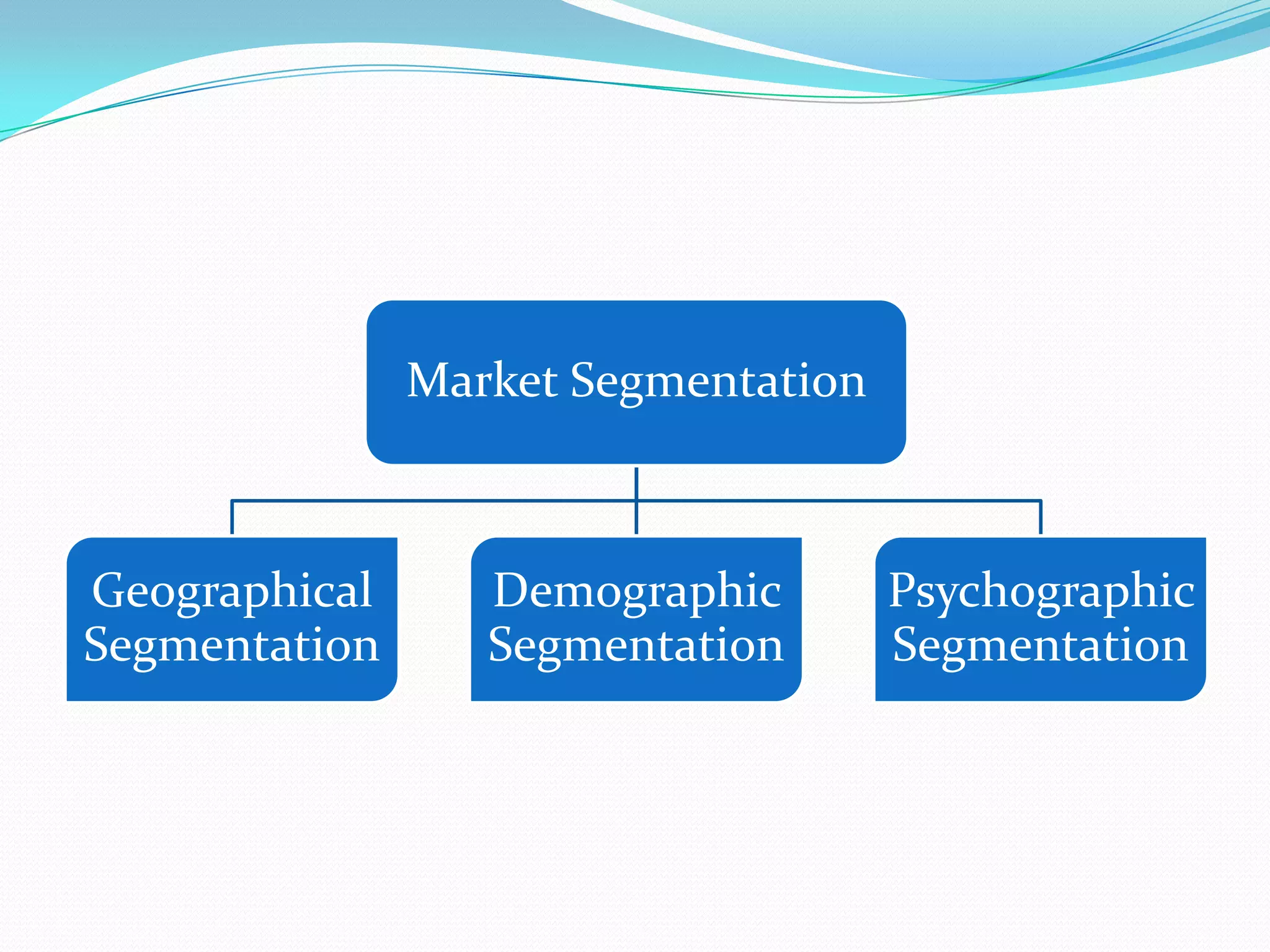 Market Segmentation

Geographical Segmentation

Demographic Segmentation

Psychographic Segmentation